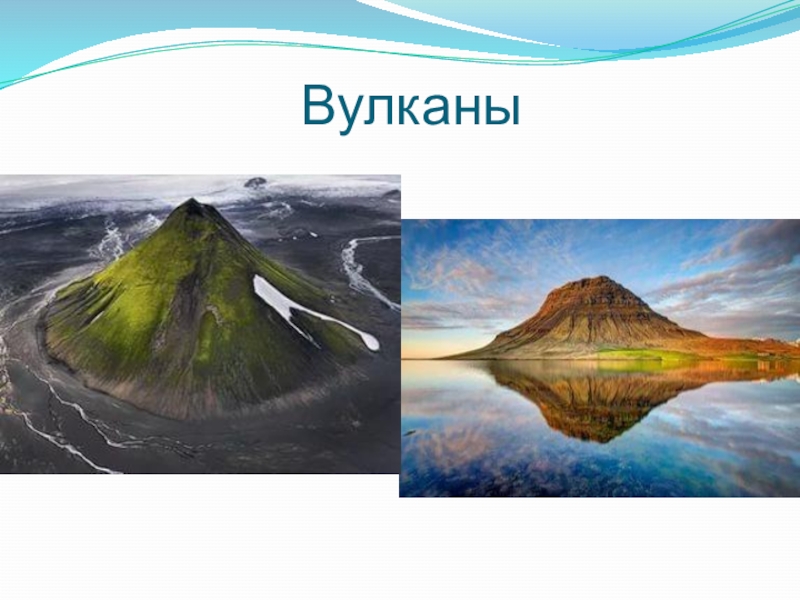 Вулканы